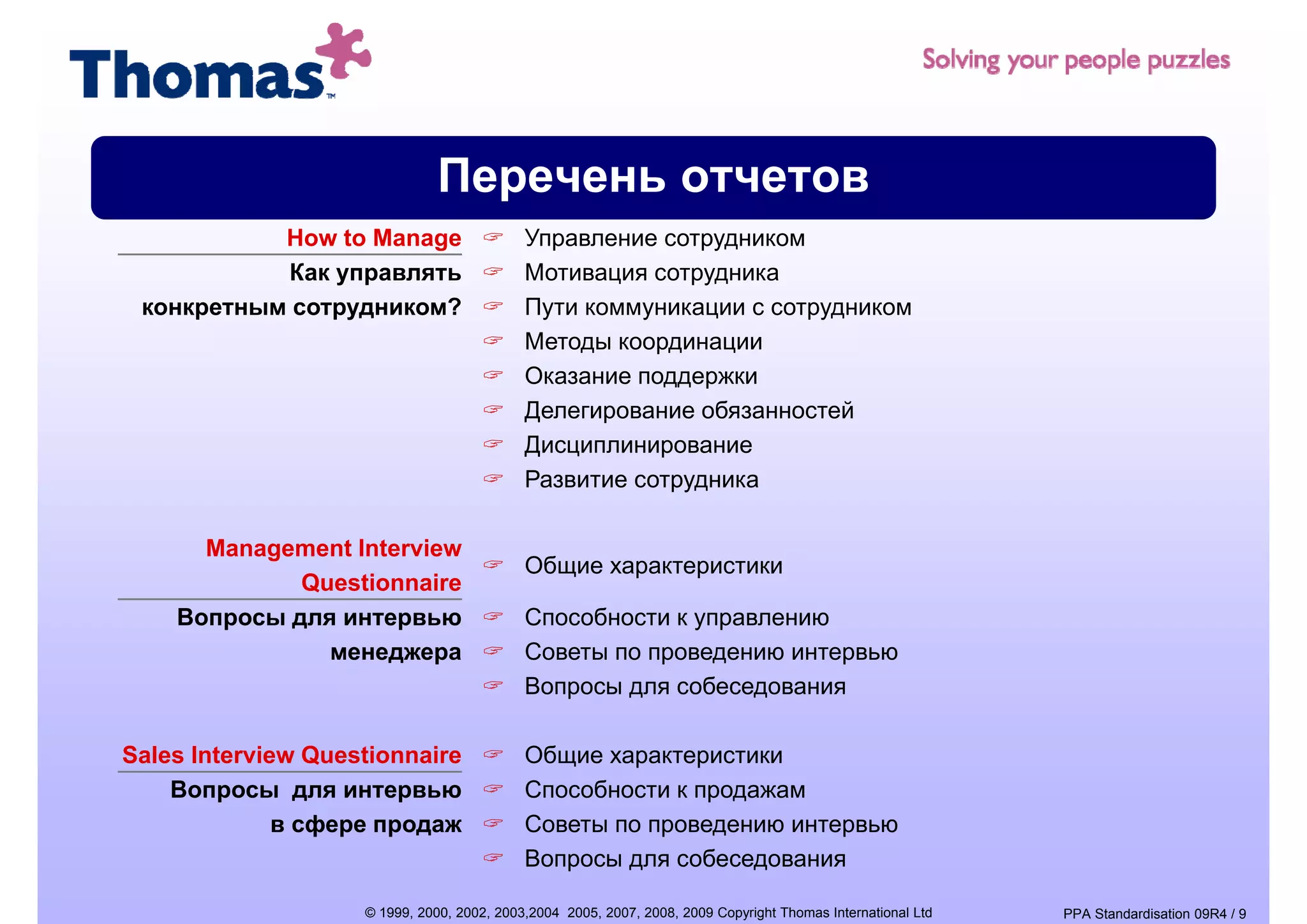 Thomas™

Solving your people puzzles

Перечень отчетов

How to Manage

Как управлять конкретным сотрудником?

☞ Управление сотрудником
☞ Мотивация сотрудника
☞ Пути коммуникации с сотрудником
☞ Методы координации
☞ Оказание поддержки
☞ Делегирование обязанностей
☞ Дисциплинирование
☞ Развитие сотрудника

Management Interview Questionnaire

Вопросы для интервью менеджера

☞ Общие характеристики
☞ Способности к управлению
☞ Советы по проведению интервью
☞ Вопросы для собеседования

Sales Interview Questionnaire

Вопросы для интервью в сфере продаж

☞ Общие характеристики
☞ Способности к продажам
☞ Советы по проведению интервью
☞ Вопросы для собеседования

© 1999, 2000, 2002, 2003,2004 2005, 2007, 2008, 2009 Copyright Thomas International Ltd

PPA Standardisation 09R4 / 9